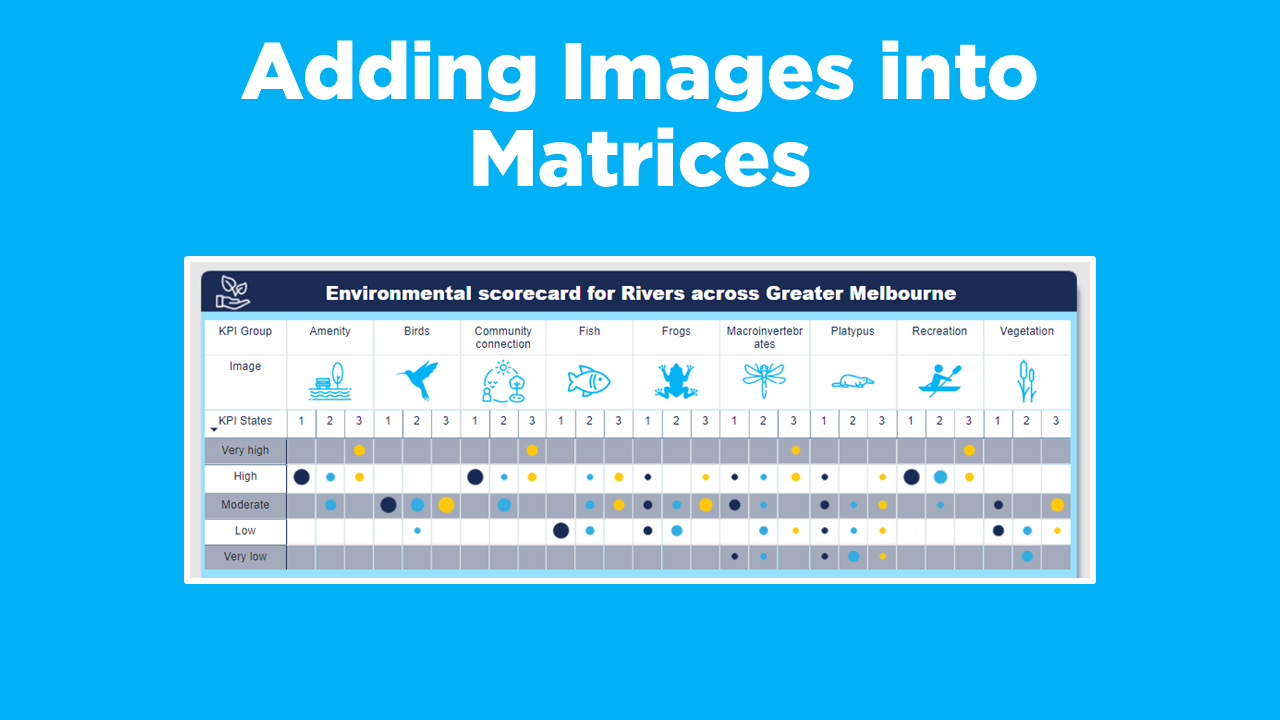 Adding Images into Matrices

Environmental scorecard for Rivers across Greater Melbourne

| KPI Group | Amenity | | | Birds | | | Community connection | | | Fish | | | Frogs | | | Macroinvertebrates | | | Platypus | | | Recreation | | | Vegetation | | |
|---|---|---|---|---|---|---|---|---|---|---|---|---|---|---|---|---|---|---|---|---|---|---|---|---|---|---|---|
| Image | | | | | | | | | | | | | | | | | | | | | | | | | | | |
| KPI States | 1 | 2 | 3 | 1 | 2 | 3 | 1 | 2 | 3 | 1 | 2 | 3 | 1 | 2 | 3 | 1 | 2 | 3 | 1 | 2 | 3 | 1 | 2 | 3 | 1 | 2 | 3 |
| Very high | | | | | | | | | | | | | | | | | | | | | | | | | | | |
| High | | | | | | | | | | | | | | | | | | | | | | | | | | | |
| Moderate | | | | | | | | | | | | | | | | | | | | | | | | | | | |
| Low | | | | | | | | | | | | | | | | | | | | | | | | | | | |
| Very low | | | | | | | | | | | | | | | | | | | | | | | | | | | |